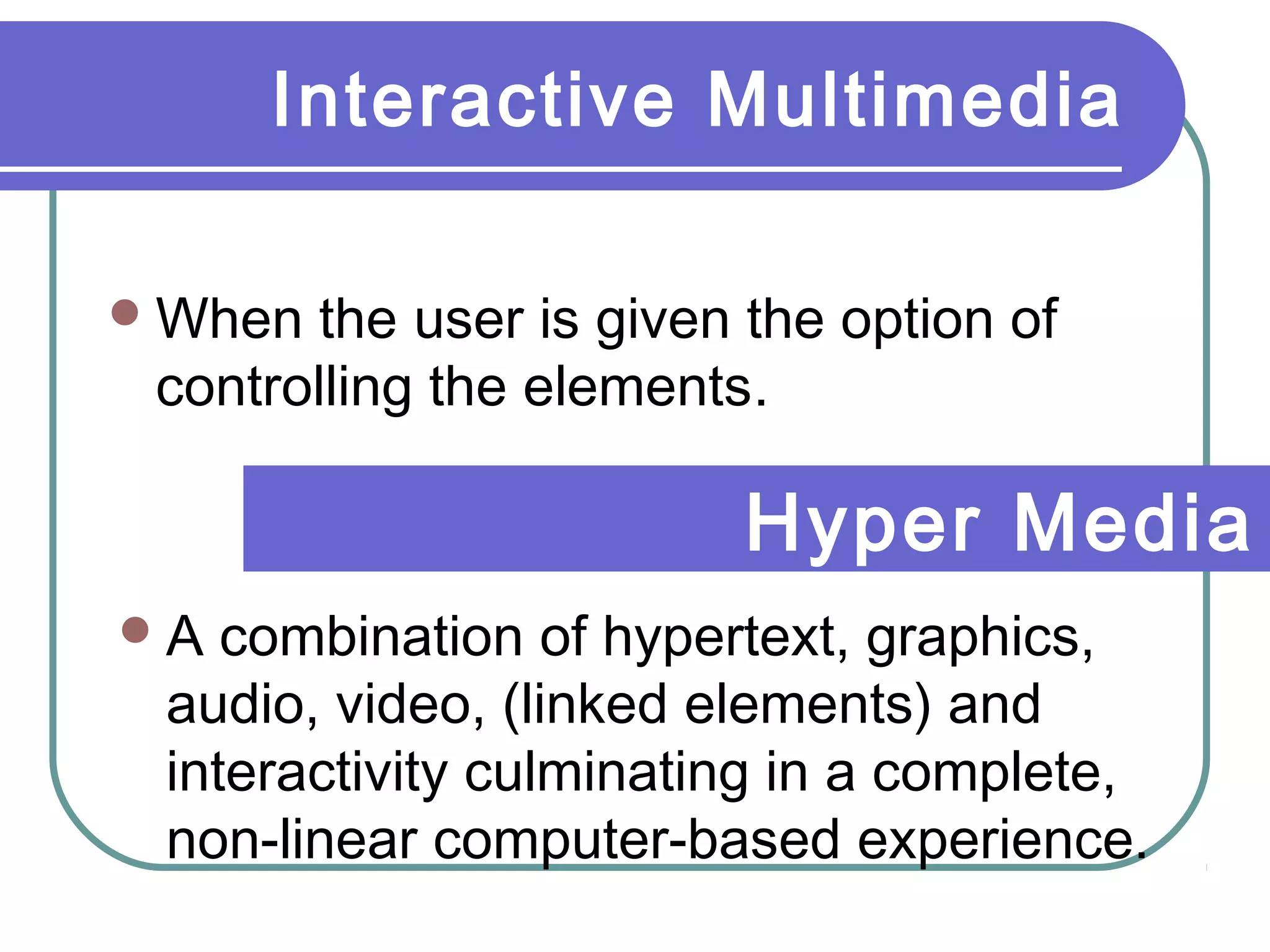 Interactive Multimedia

When the user is given the option of controlling the elements.

Hyper Media

A combination of hypertext, graphics, audio, video, (linked elements) and interactivity culminating in a complete, non-linear computer-based experience.